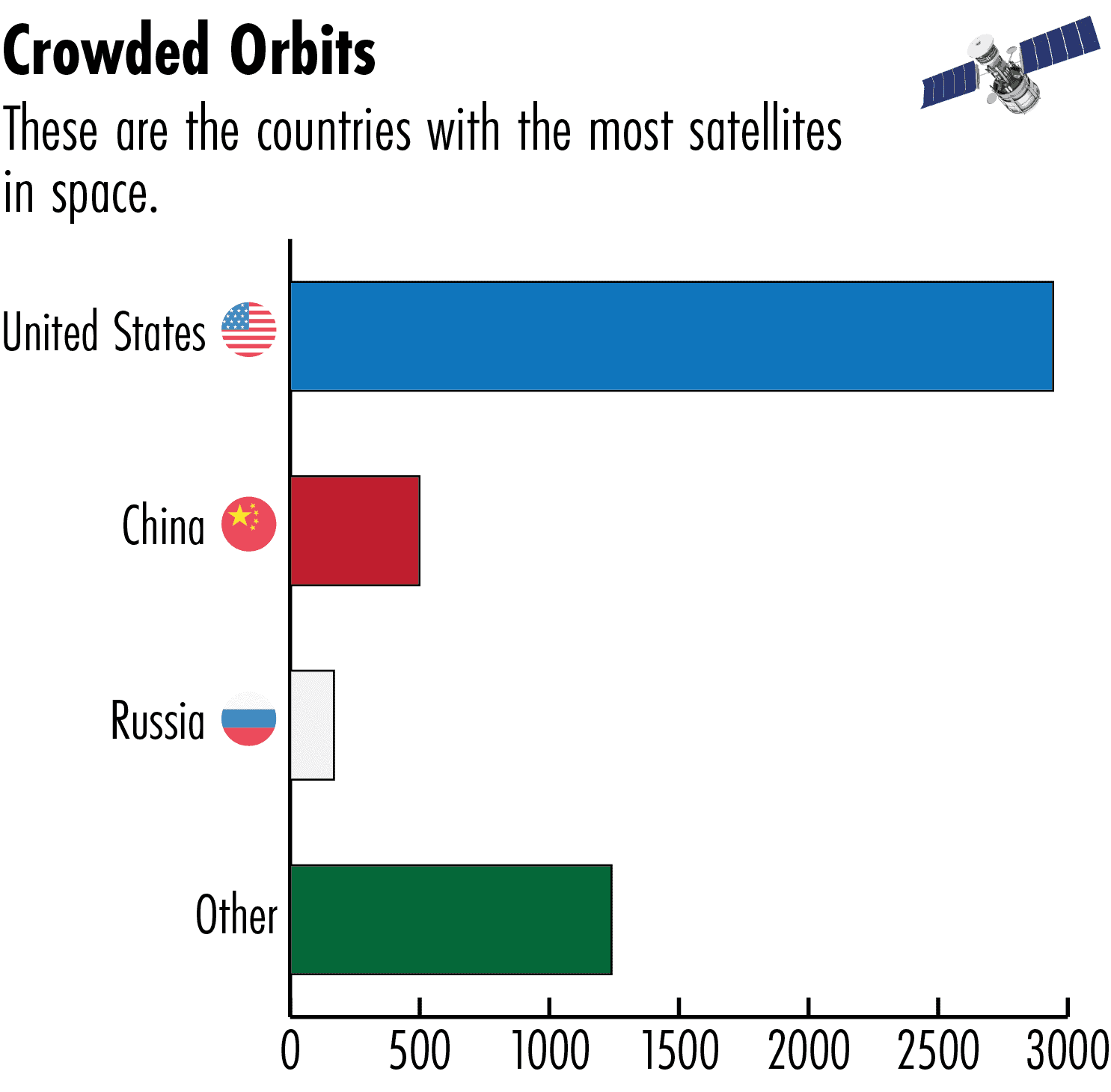 Crowded Orbits

These are the countries with the most satellites in space.

United States

China

Russia

Other

0 500 1000 1500 2000 2500 3000